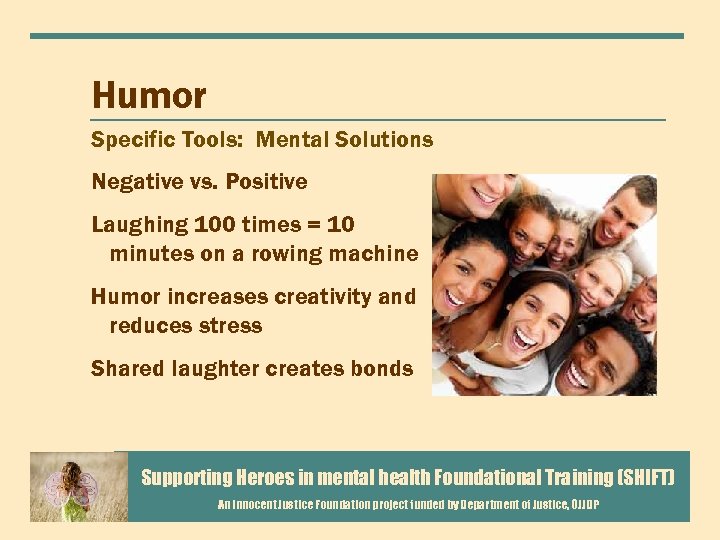 Humor

Specific Tools: Mental Solutions

Negative vs. Positive

Laughing 100 times = 10 minutes on a rowing machine

Humor increases creativity and reduces stress

Shared laughter creates bonds

Supporting Heroes in mental health Foundational Training (SHIFT)

An Innocent Justice Foundation project funded by Department of Justice, OJJDP